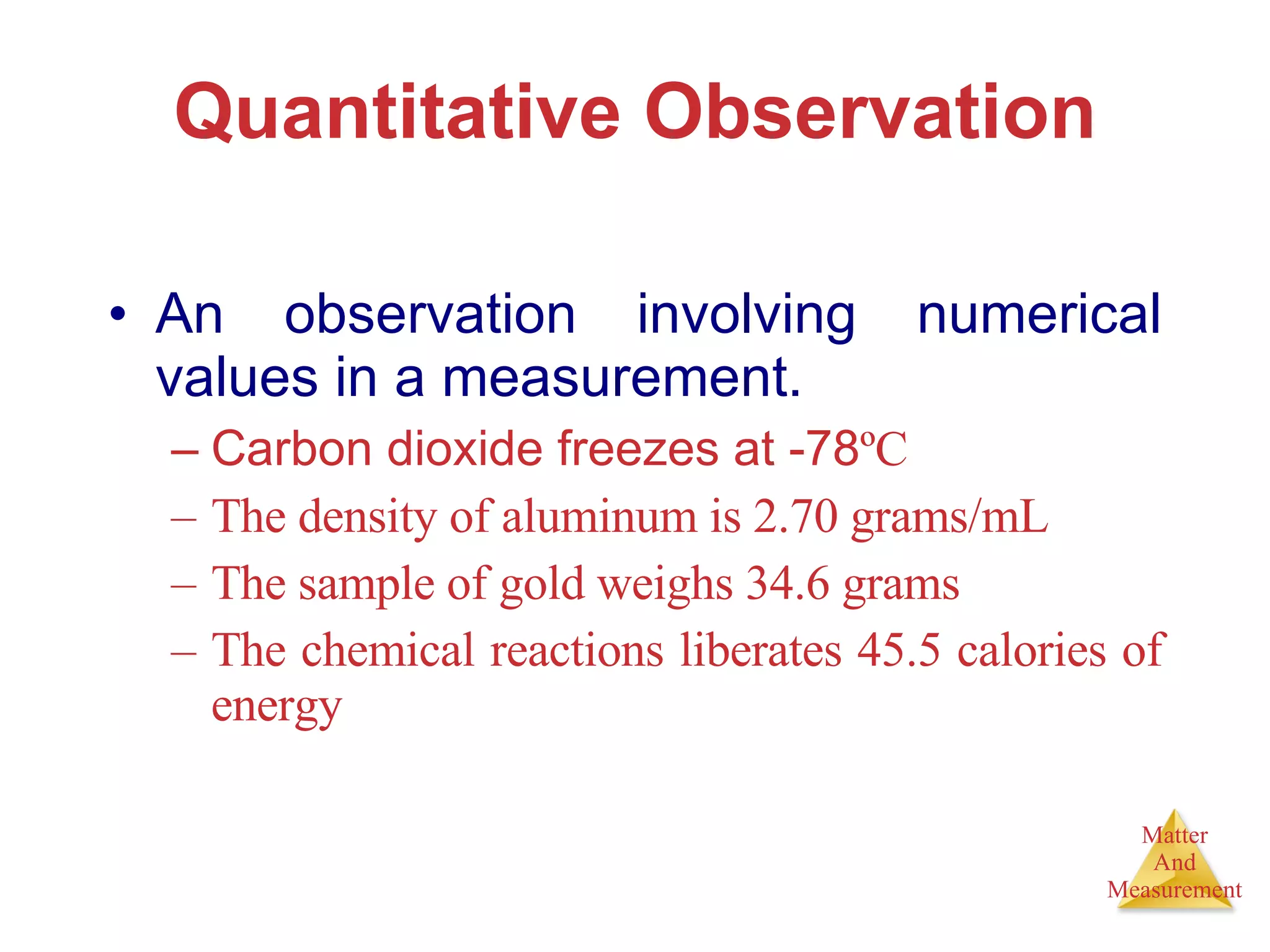 Quantitative Observation

• An observation involving numerical values in a measurement.

– Carbon dioxide freezes at -78ºC

– The density of aluminum is 2.70 grams/mL

– The sample of gold weighs 34.6 grams

– The chemical reactions liberates 45.5 calories of energy

Matter And Measurement